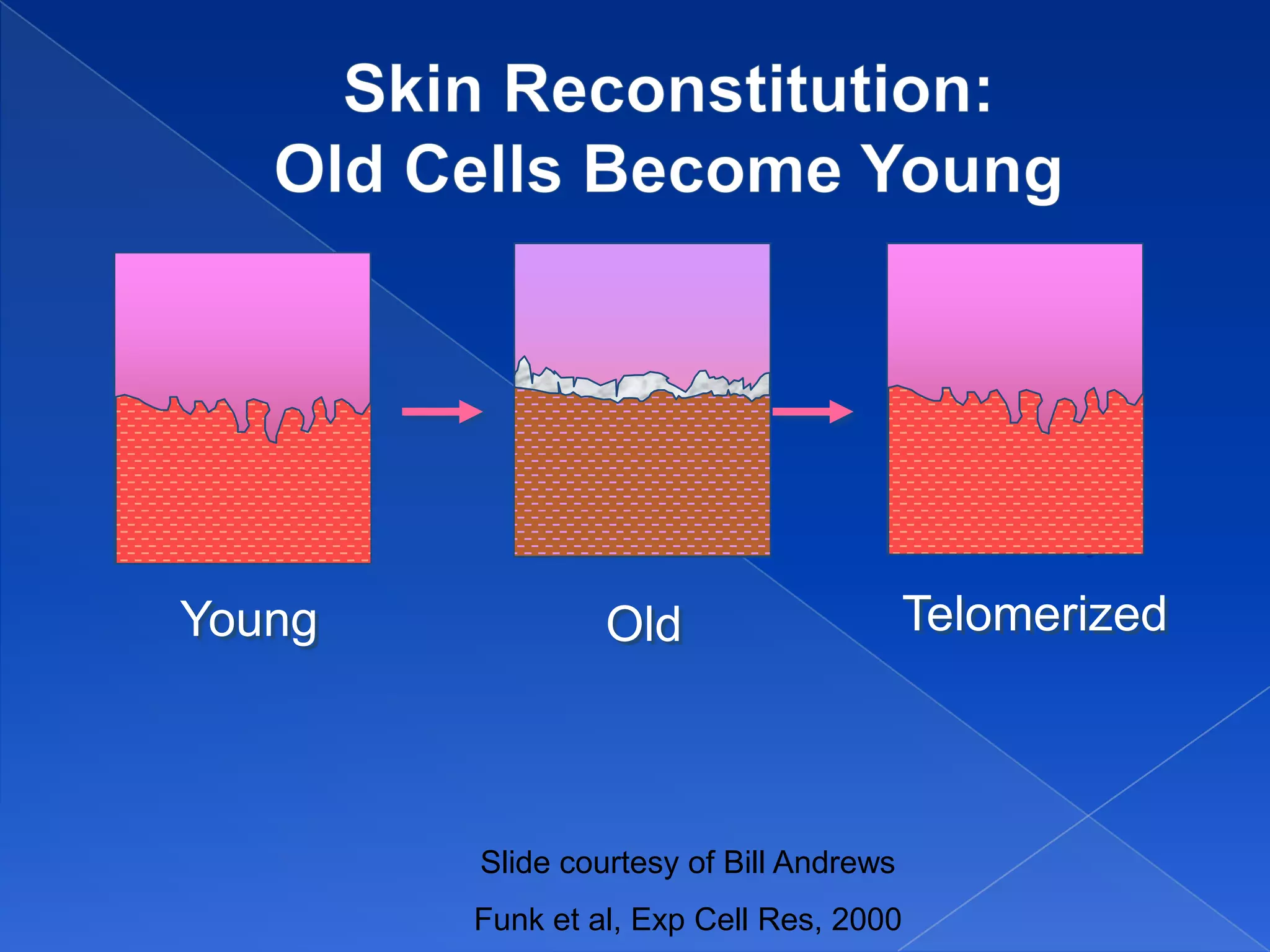 Skin Reconstitution:
Old Cells Become Young

Young

Old

Telomerized

Slide courtesy of Bill Andrews

Funk et al, Exp Cell Res, 2000